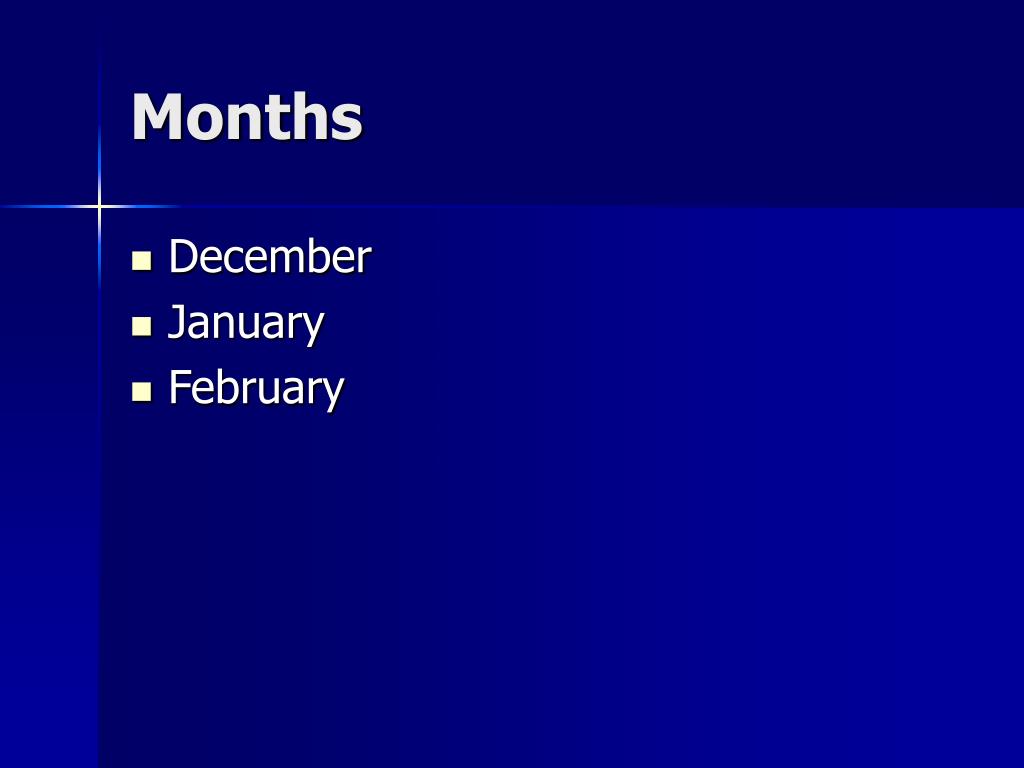 Months

- December
- January
- February